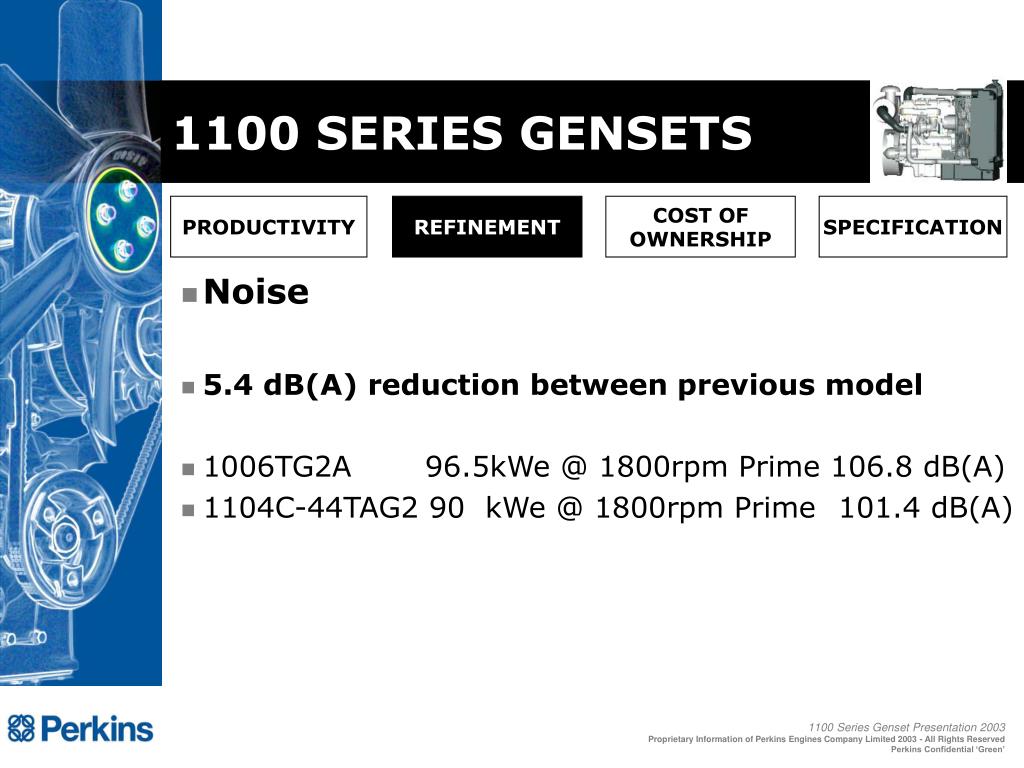 1100 SERIES GENSETS

PRODUCTIVITY

REFINEMENT

COST OF OWNERSHIP

SPECIFICATION

Noise

5.4 dB(A) reduction between previous model

1006TG2A 96.5kWe @ 1800rpm Prime 106.8 dB(A)

1104C-44TAG2 90 kWe @ 1800rpm Prime 101.4 dB(A)

Perkins

1100 Series Genset Presentation 2003
Proprietary Information of Perkins Engines Company Limited 2003 - All Rights Reserved
Perkins Confidential 'Green'